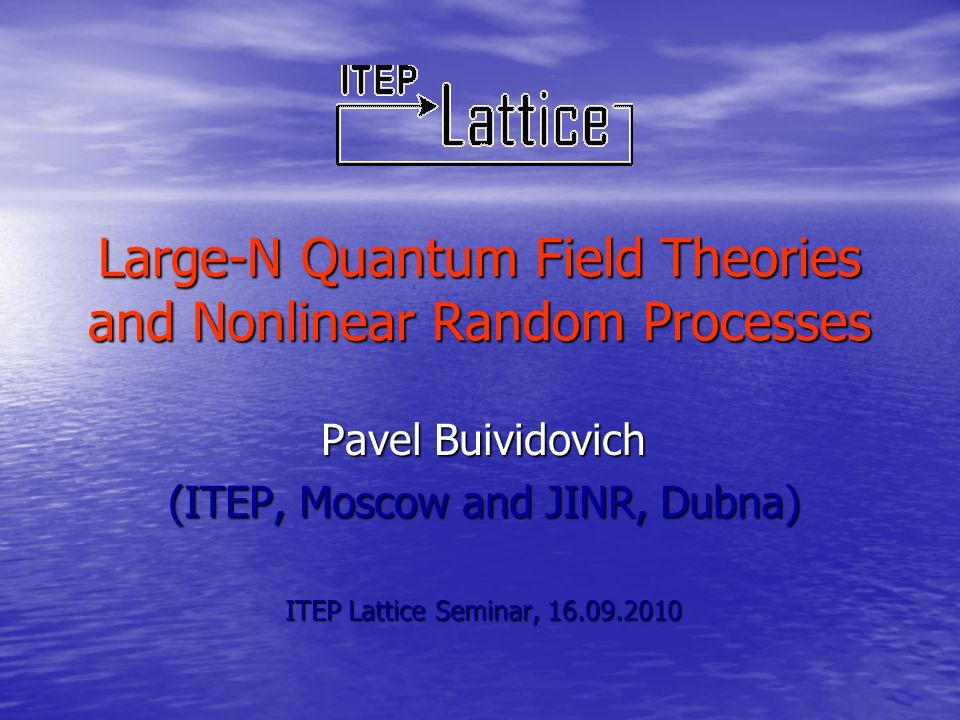 ITEP Lattice

Large-N Quantum Field Theories and Nonlinear Random Processes

Pavel Buividovich

(ITEP, Moscow and JINR, Dubna)

ITEP Lattice Seminar, 16.09.2010